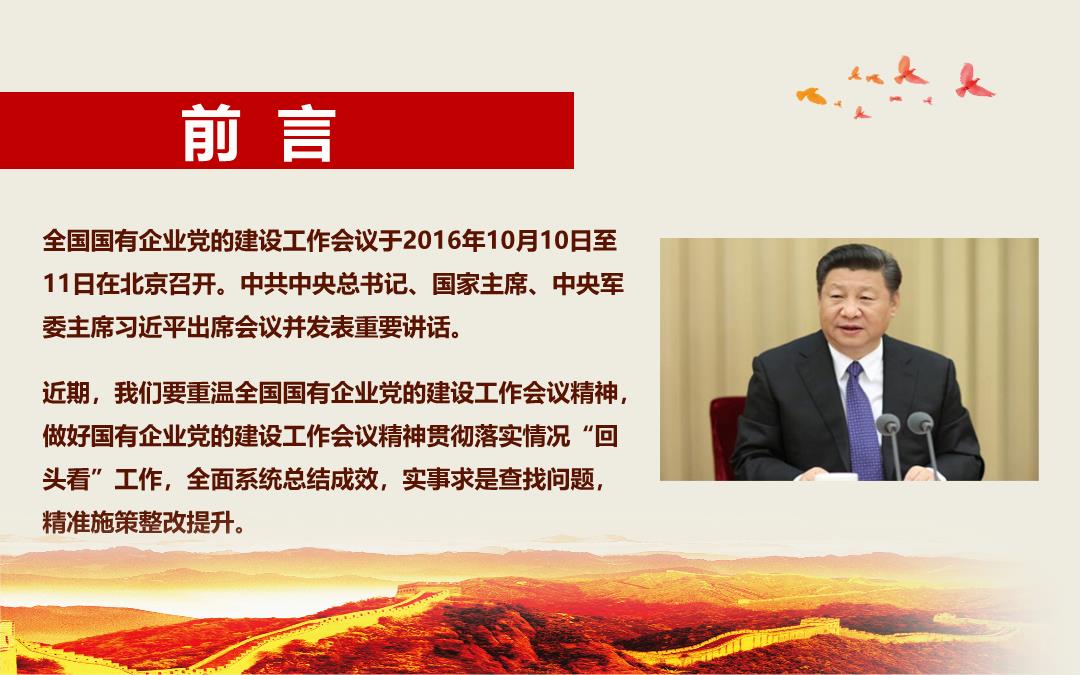 前 言

全国国有企业党的建设工作会议于2016年10月10日至11日在北京召开。中共中央总书记、国家主席、中央军委主席习近平出席会议并发表重要讲话。

近期，我们要重温全国国有企业党的建设工作会议精神，做好国有企业党的建设工作会议精神贯彻落实情况“回头看”工作，全面系统总结成效，实事求是查找问题，精准施策整改提升。